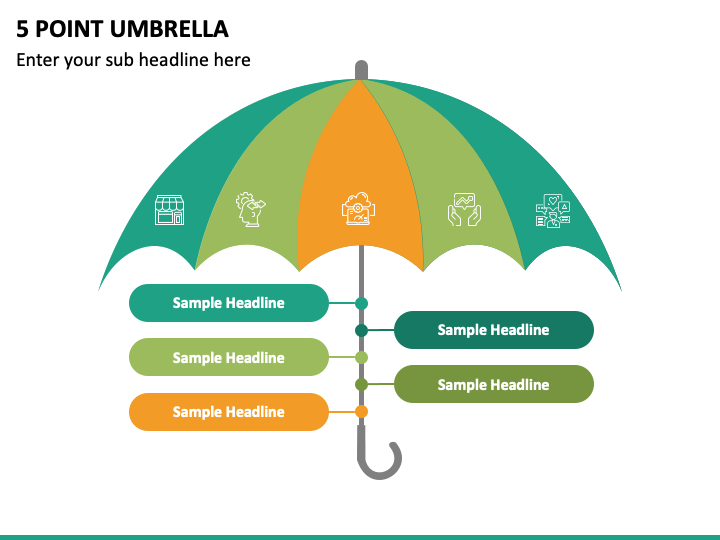 5 POINT UMBRELLA

Enter your sub headline here

Sample Headline

Sample Headline

Sample Headline

Sample Headline

Sample Headline